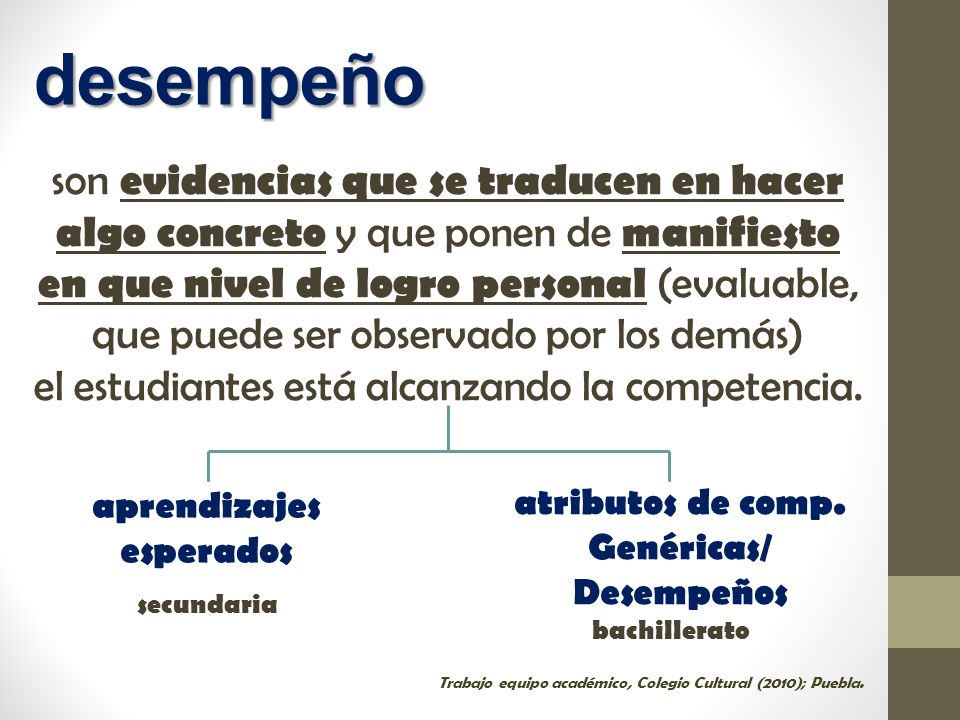 desempeño

son evidencias que se traducen en hacer algo concreto y que ponen de manifiesto en que nivel de logro personal (evaluable, que puede ser observado por los demás) el estudiantes está alcanzando la competencia.

aprendizajes esperados
secundaria

atributos de comp. Genéricas/ Desempeños
bachillerato

Trabajo equipo académico, Colegio Cultural (2010); Puebla.